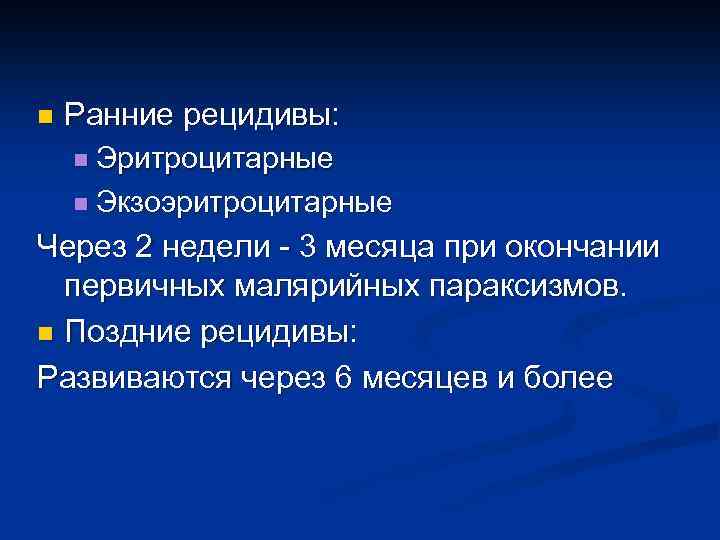 Ранние рецидивы:
Эритроцитарные
Экзоэритроцитарные
Через 2 недели - 3 месяца при окончании первичных малярийных параксизмов.
Поздние рецидивы:
Развиваются через 6 месяцев и более